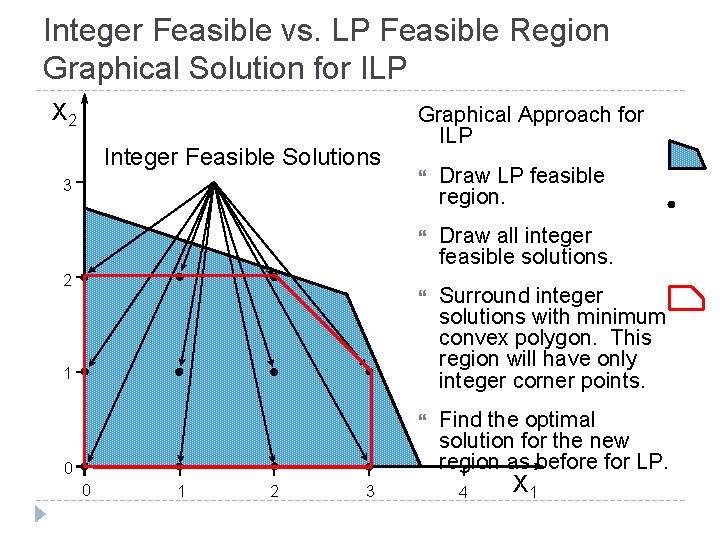 Integer Feasible vs. LP Feasible Region
Graphical Solution for ILP

$X_2$

Integer Feasible Solutions

3
2
1
0
0
1
2
3
4
$X_1$

Graphical Approach for ILP

“ Draw LP feasible region.

“ Draw all integer feasible solutions.

“ Surround integer solutions with minimum convex polygon. This region will have only integer corner points.

“ Find the optimal solution for the new region as before for LP.